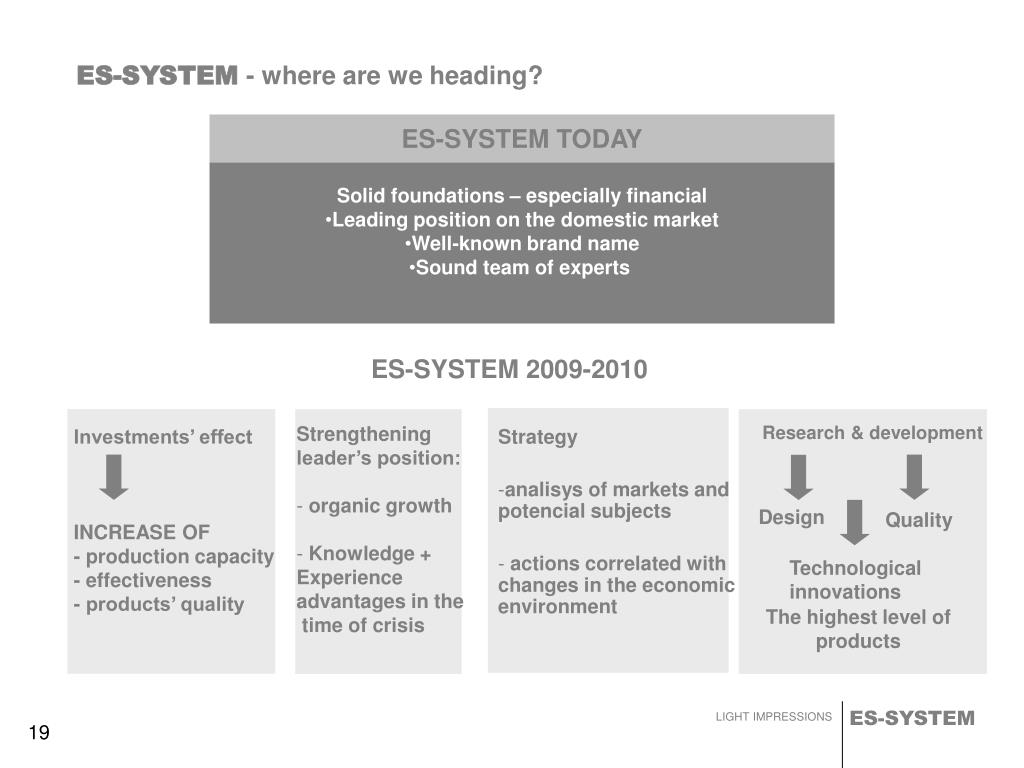 ES-SYSTEM - where are we heading?

ES-SYSTEM TODAY

Solid foundations – especially financial
•Leading position on the domestic market
•Well-known brand name
•Sound team of experts

ES-SYSTEM 2009-2010

Investments' effect

INCREASE OF
- production capacity
- effectiveness
- products' quality

Strengthening leader's position:

- organic growth

- Knowledge + Experience advantages in the time of crisis

Strategy

-analisys of markets and potencial subjects

- actions correlated with changes in the economic environment

Research & development

Design

Quality

Technological innovations

The highest level of products

19

LIGHT IMPRESSIONS

ES-SYSTEM